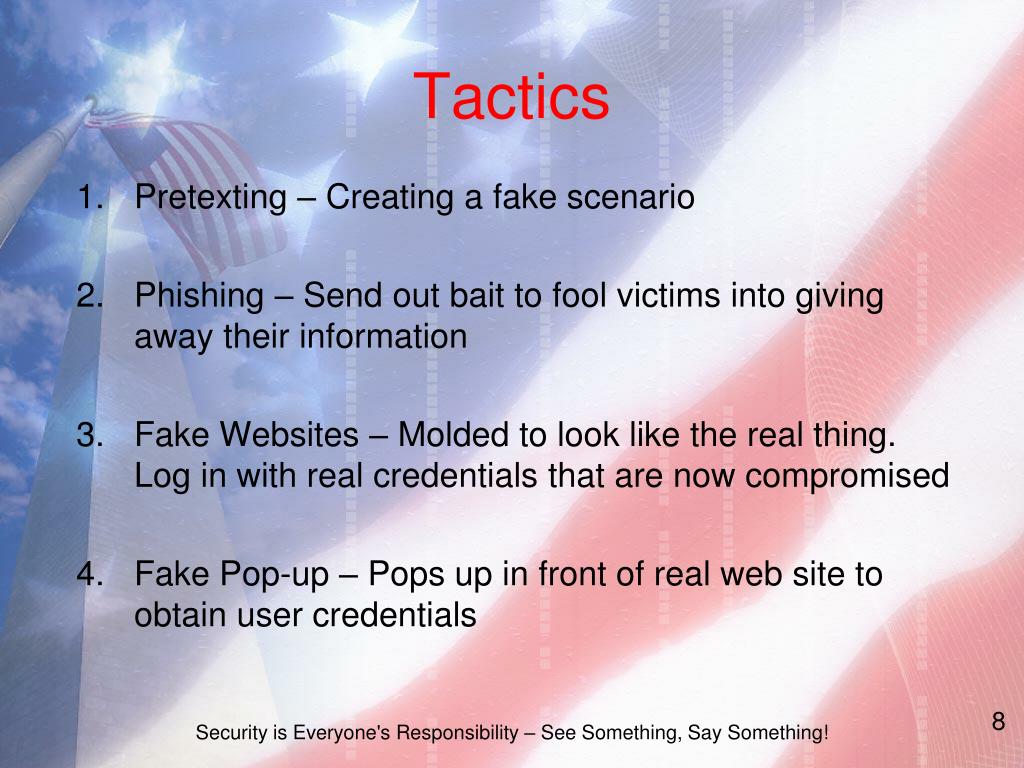 Tactics

1. Pretexting – Creating a fake scenario

2. Phishing – Send out bait to fool victims into giving away their information

3. Fake Websites – Molded to look like the real thing. Log in with real credentials that are now compromised

4. Fake Pop-up – Pops up in front of real web site to obtain user credentials

Security is Everyone's Responsibility – See Something, Say Something!

8